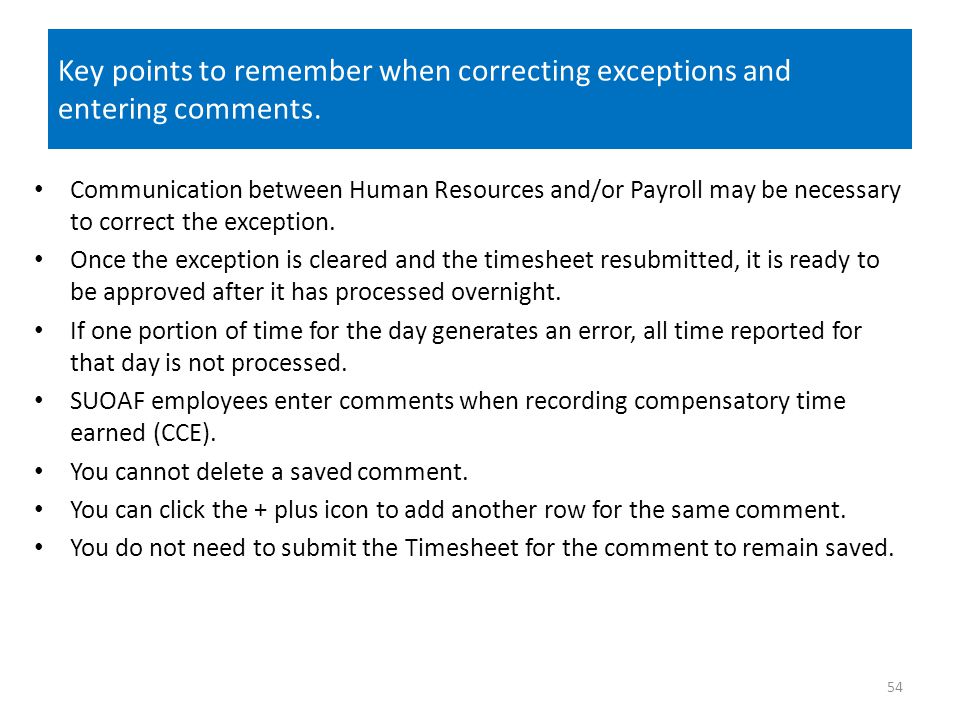 Key points to remember when correcting exceptions and entering comments.

• Communication between Human Resources and/or Payroll may be necessary to correct the exception.
• Once the exception is cleared and the timesheet resubmitted, it is ready to be approved after it has processed overnight.
• If one portion of time for the day generates an error, all time reported for that day is not processed.
• SUOAF employees enter comments when recording compensatory time earned (CCE).
• You cannot delete a saved comment.
• You can click the + plus icon to add another row for the same comment.
• You do not need to submit the Timesheet for the comment to remain saved.

54